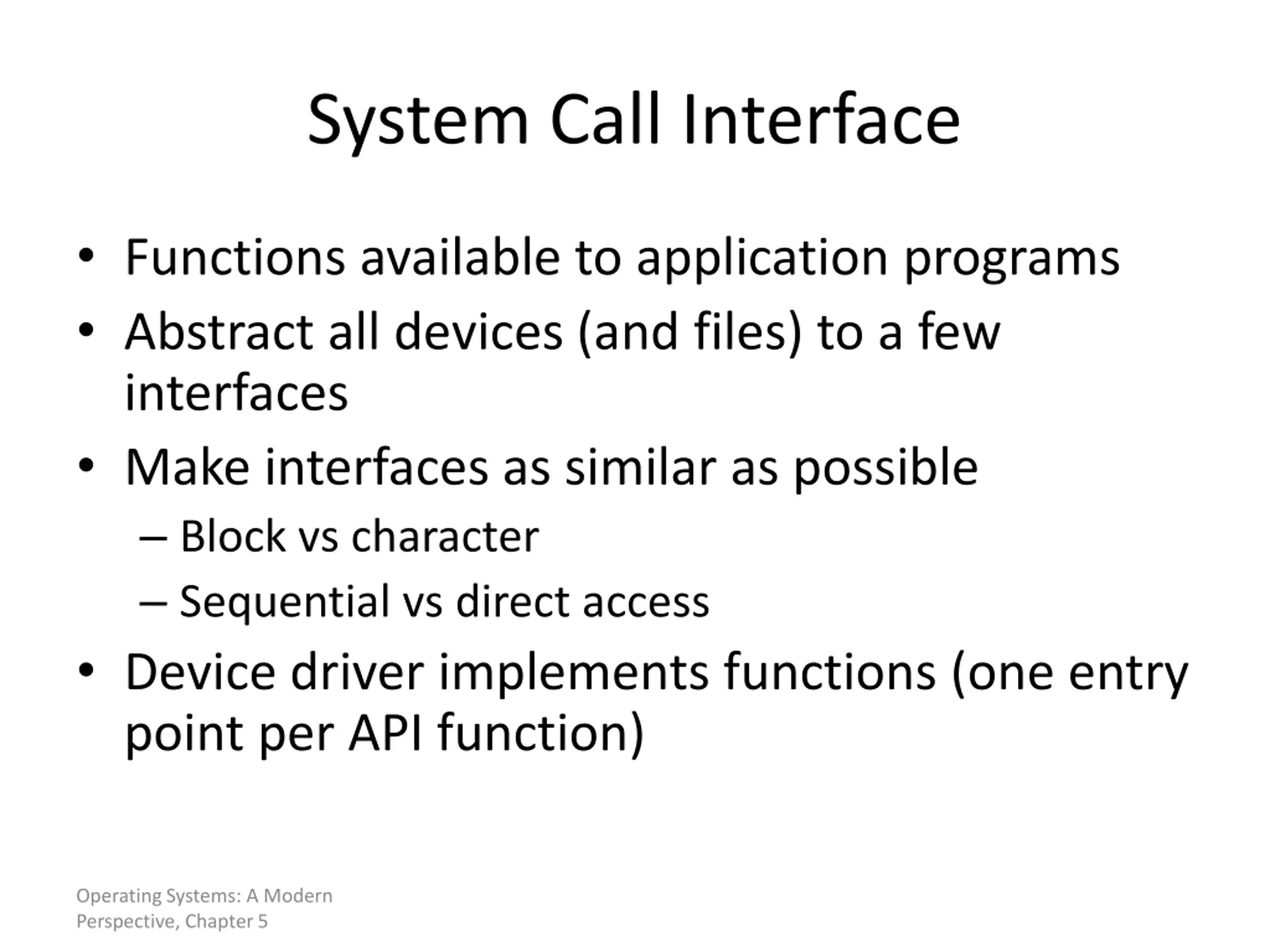 System Call Interface

• Functions available to application programs
• Abstract all devices (and files) to a few interfaces
• Make interfaces as similar as possible
– Block vs character
– Sequential vs direct access
• Device driver implements functions (one entry point per API function)

Operating Systems: A Modern Perspective, Chapter 5